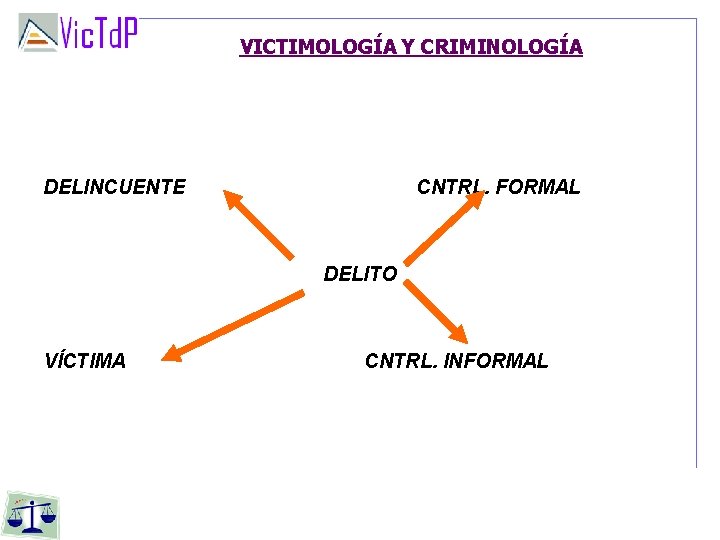 VicTdP

VICTIMOLOGÍA Y CRIMINOLOGÍA

DELINCUENTE

CNTRL. FORMAL

DELITO

VÍCTIMA

CNTRL. INFORMAL